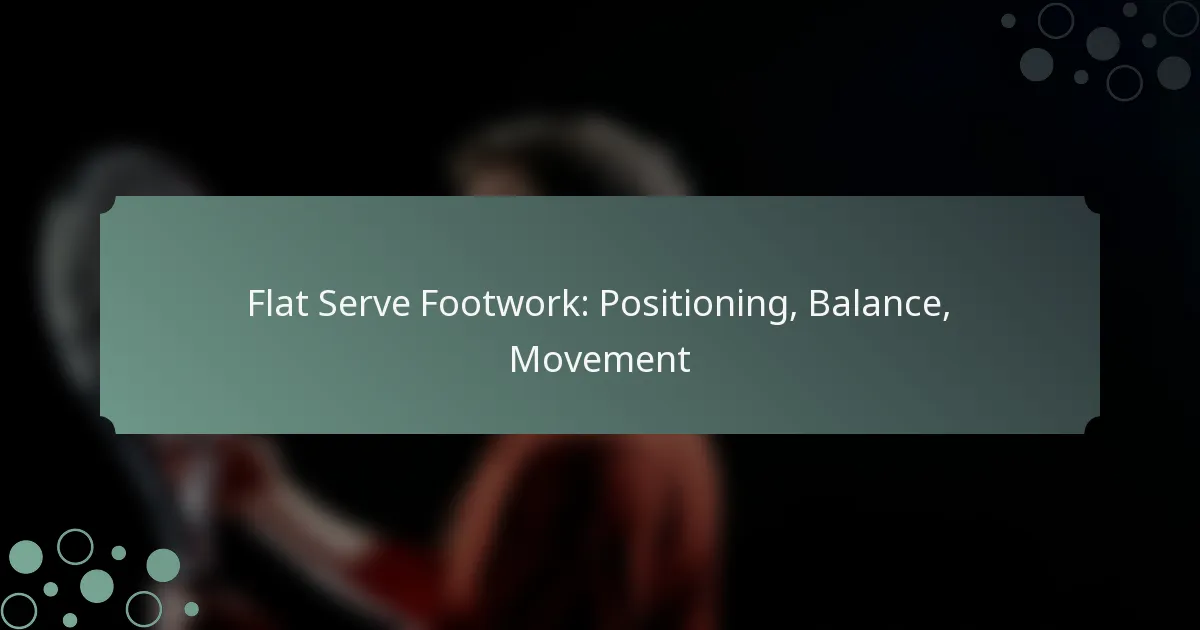 Flat Serve Footwork: Positioning, Balance, Movement